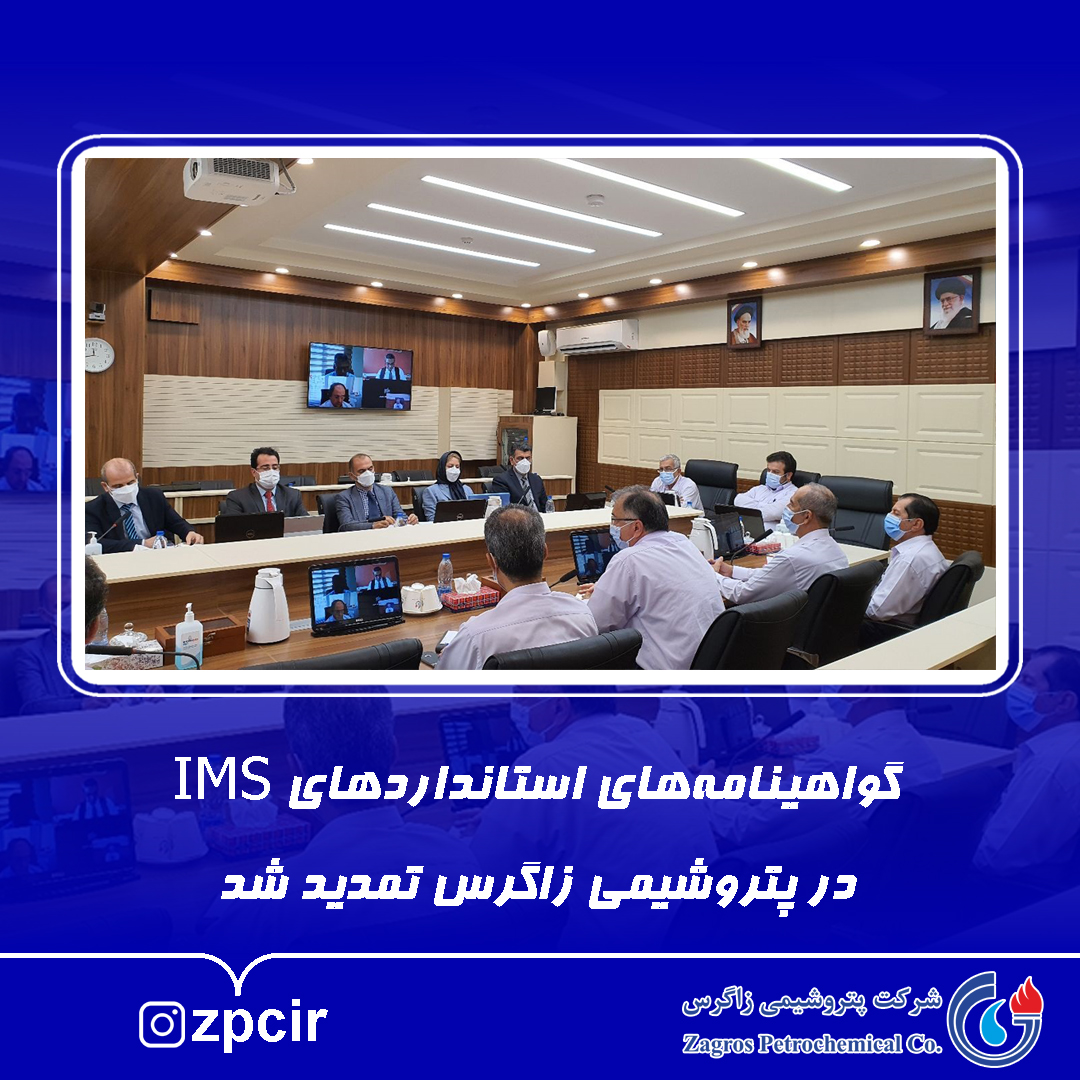 گواهینامه‌های استانداردهای IMS
در پتروشیمی زاگرس تمدید شد

zpcir

شرکت پتروشیمی زاگرس
Zagros Petrochemical Co.